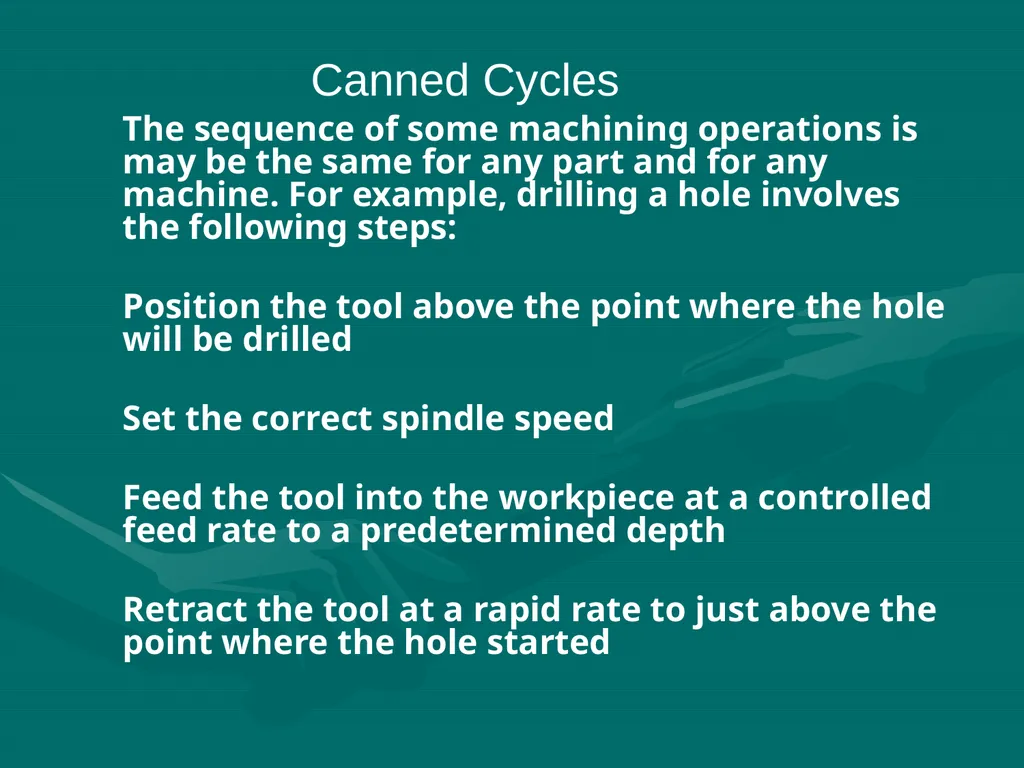 Canned Cycles

The sequence of some machining operations is may be the same for any part and for any machine. For example, drilling a hole involves the following steps:

Position the tool above the point where the hole will be drilled

Set the correct spindle speed

Feed the tool into the workpiece at a controlled feed rate to a predetermined depth

Retract the tool at a rapid rate to just above the point where the hole started